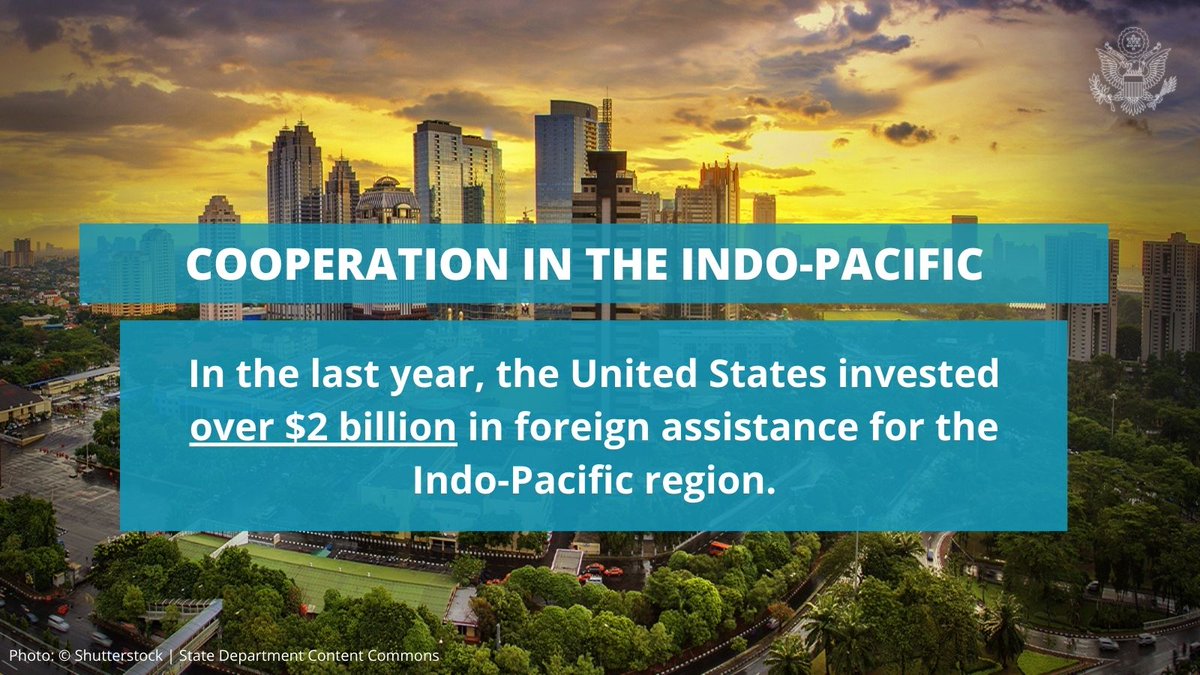 COOPERATION IN THE INDO-PACIFIC

In the last year, the United States invested over \$2 billion in foreign assistance for the Indo-Pacific region.

Photo: © Shutterstock | State Department Content Commons